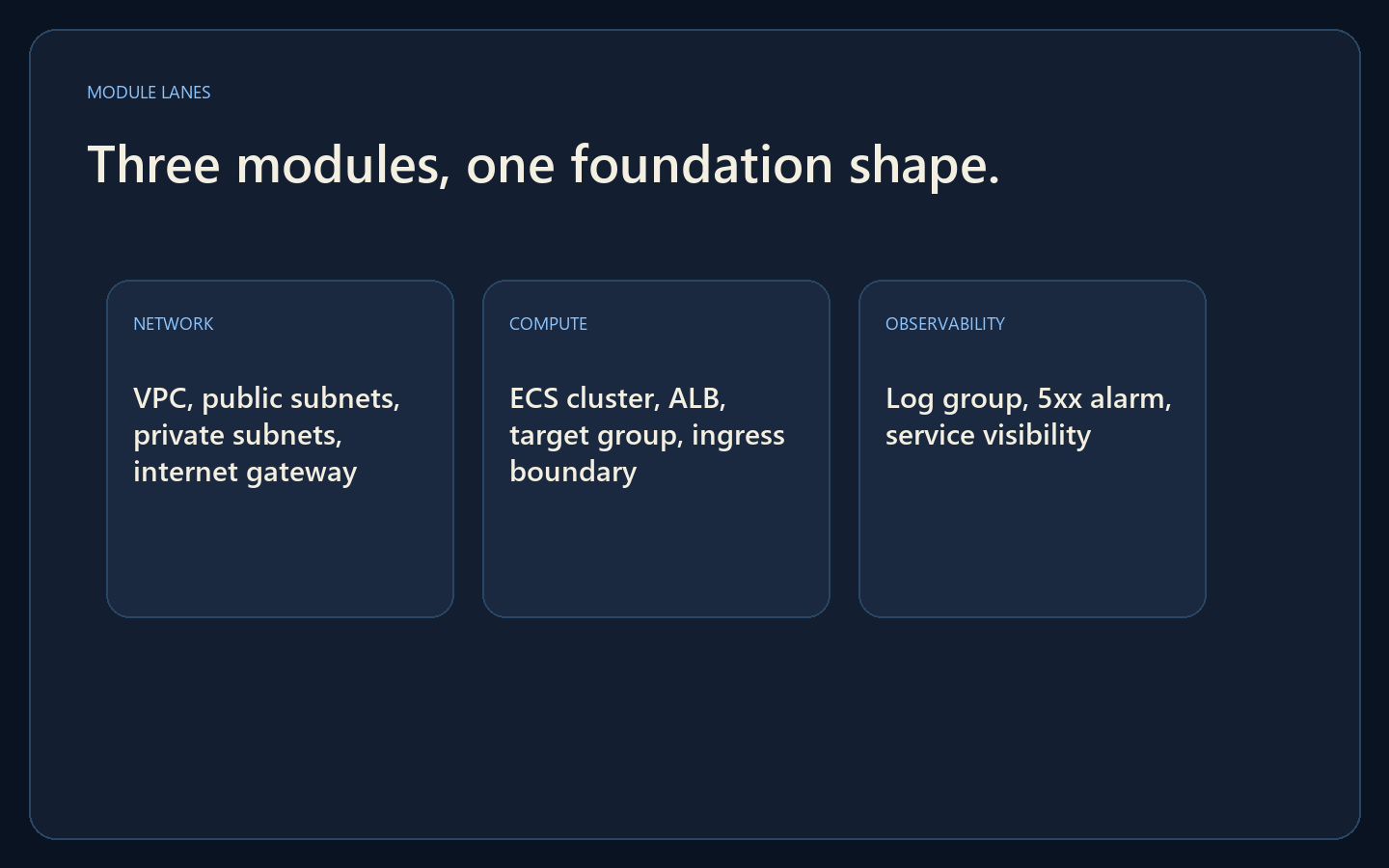 MODULE LANES

Three modules, one foundation shape.

NETWORK

VPC, public subnets, private subnets, internet gateway

COMPUTE

ECS cluster, ALB, target group, ingress boundary

OBSERVABILITY

Log group, 5xx alarm, service visibility